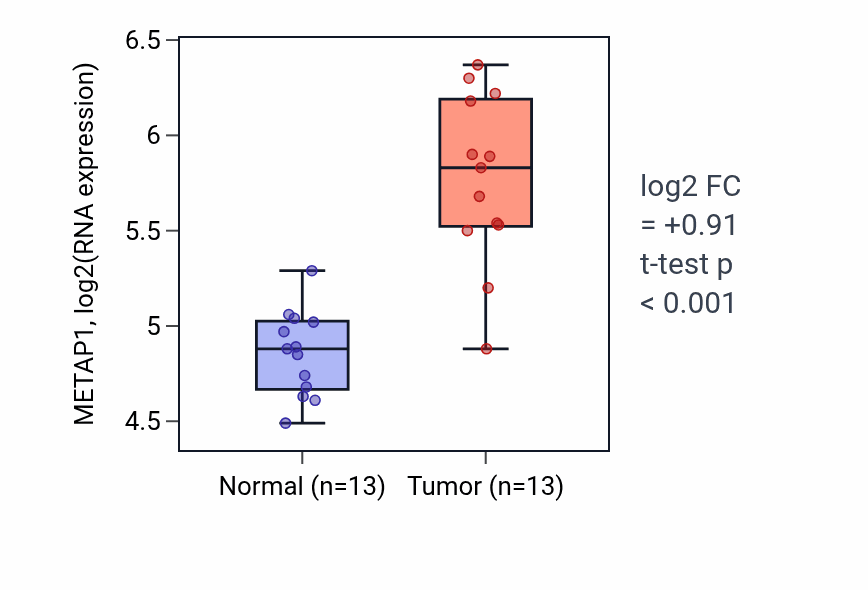 METAP1, log2(RNA expression)

6.5
6
5.5
5
4.5

Normal (n=13)
Tumor (n=13)

log2 FC = +0.91 t-test p < 0.001